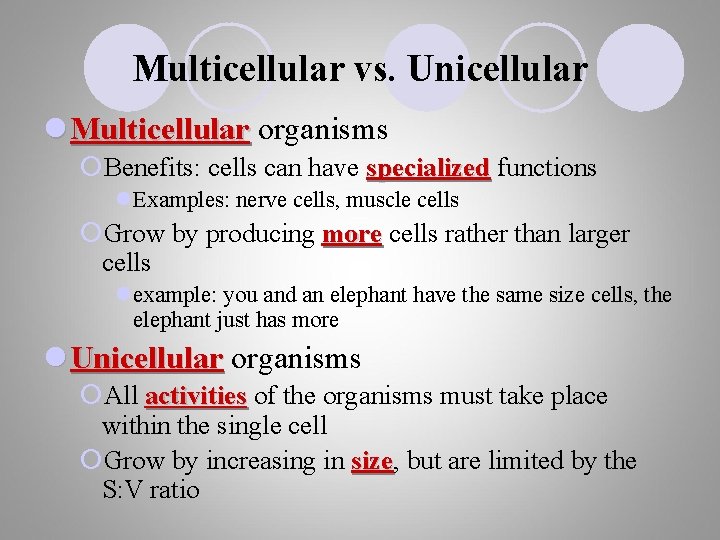 Multicellular vs. Unicellular

Multicellular organisms

Benefits: cells can have specialized functions

Examples: nerve cells, muscle cells

Grow by producing more cells rather than larger cells

example: you and an elephant have the same size cells, the elephant just has more

Unicellular organisms

All activities of the organisms must take place within the single cell

Grow by increasing in size, but are limited by the S:V ratio